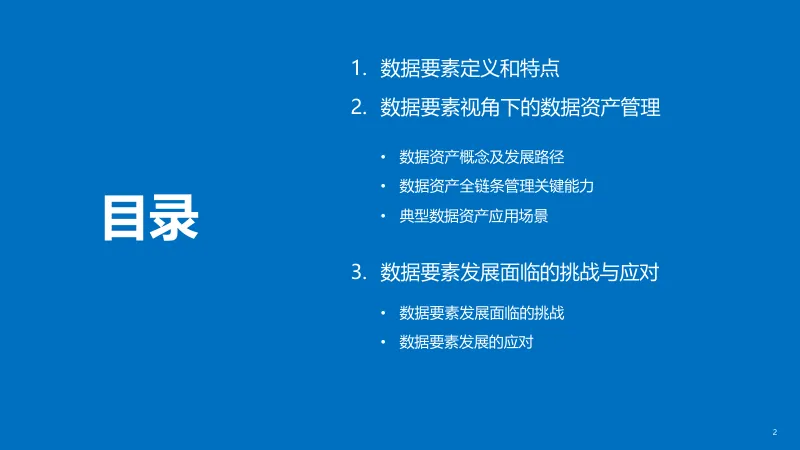 目录

1. 数据要素定义和特点
2. 数据要素视角下的数据资产管理

• 数据资产概念及发展路径
• 数据资产全链条管理关键能力
• 典型数据资产应用场景

3. 数据要素发展面临的挑战与应对

• 数据要素发展面临的挑战
• 数据要素发展的应对

2